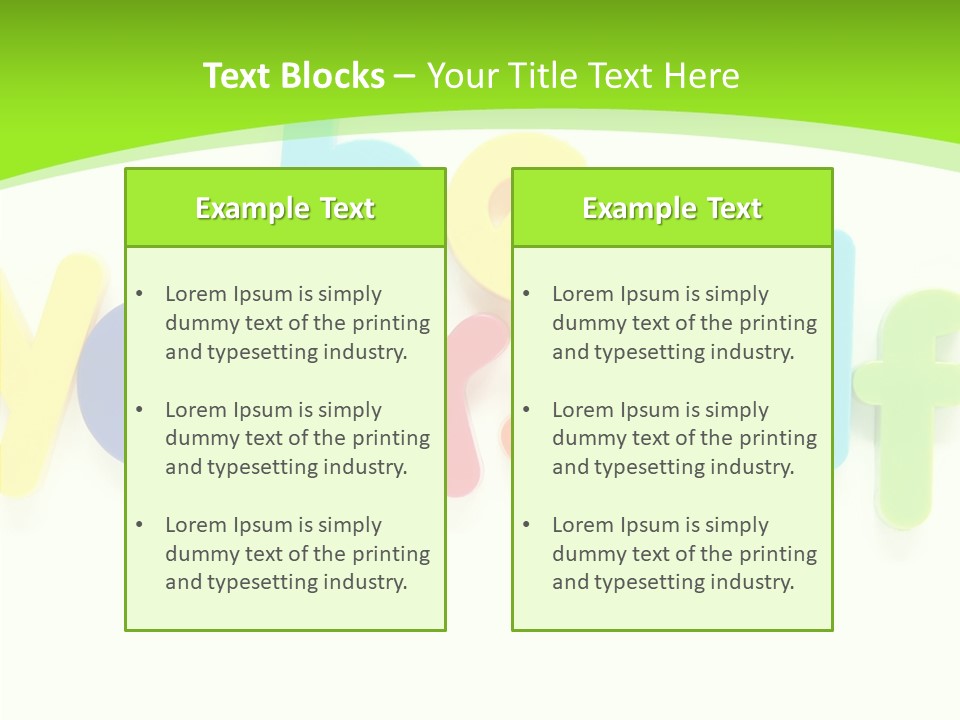 Text Blocks – Your Title Text Here

Example Text

• Lorem Ipsum is simply dummy text of the printing and typesetting industry.

• Lorem Ipsum is simply dummy text of the printing and typesetting industry.

• Lorem Ipsum is simply dummy text of the printing and typesetting industry.

Example Text

• Lorem Ipsum is simply dummy text of the printing and typesetting industry.

• Lorem Ipsum is simply dummy text of the printing and typesetting industry.

• Lorem Ipsum is simply dummy text of the printing and typesetting industry.